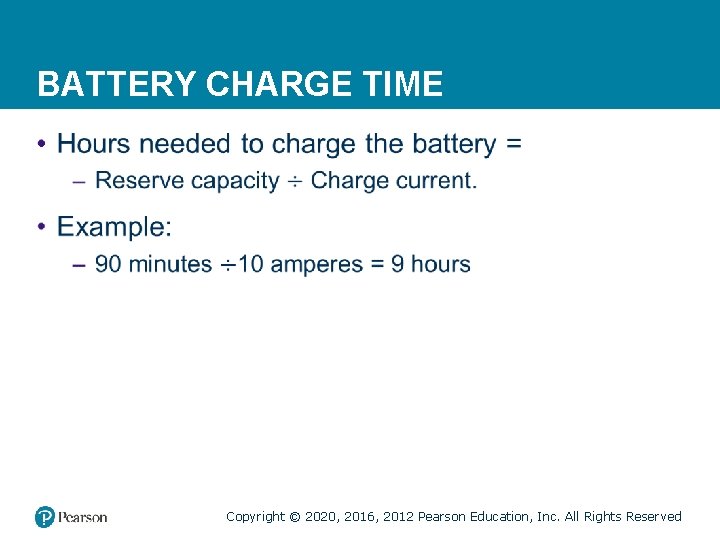 BATTERY CHARGE TIME

• Hours needed to charge the battery =
– Reserve capacity ÷ Charge current.

• Example:
– 90 minutes ÷10 amperes = 9 hours

Pearson

Copyright © 2020, 2016, 2012 Pearson Education, Inc. All Rights Reserved